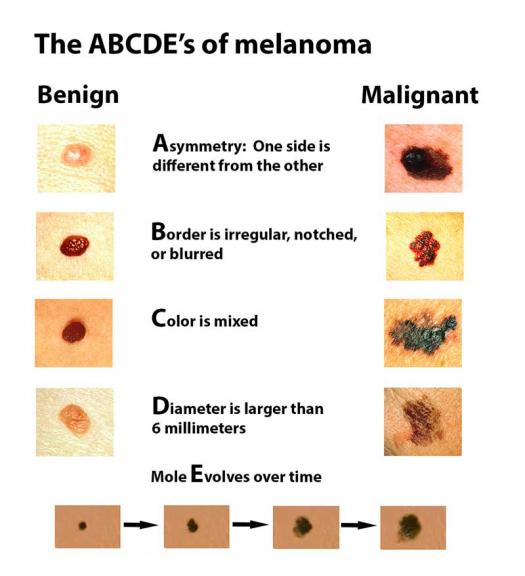 The ABCDE's of melanoma

Benign

Malignant

Asymmetry: One side is different from the other

Border is irregular, notched, or blurred

Color is mixed

Diameter is larger than 6 millimeters

Mole Evolves over time